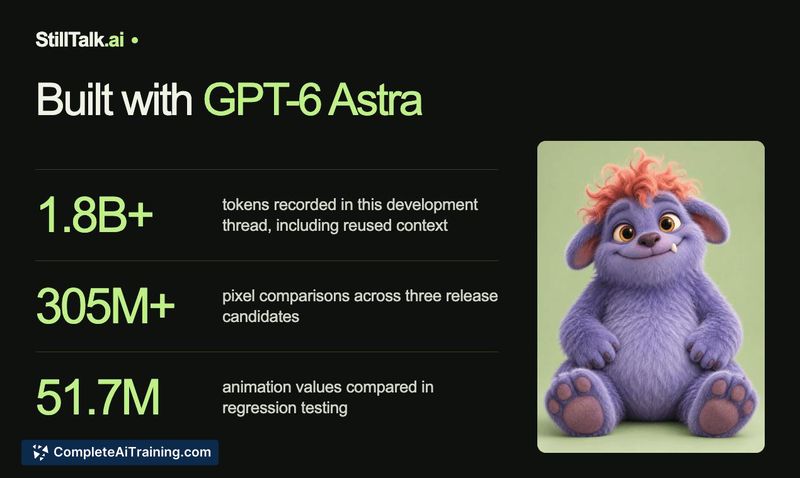 StillTalk.ai •

Built with GPT-6 Astra

1.8B+ tokens recorded in this development thread, including reused context

305M+ pixel comparisons across three release candidates

51.7M animation values compared in regression testing

CompleteAiTraining.com